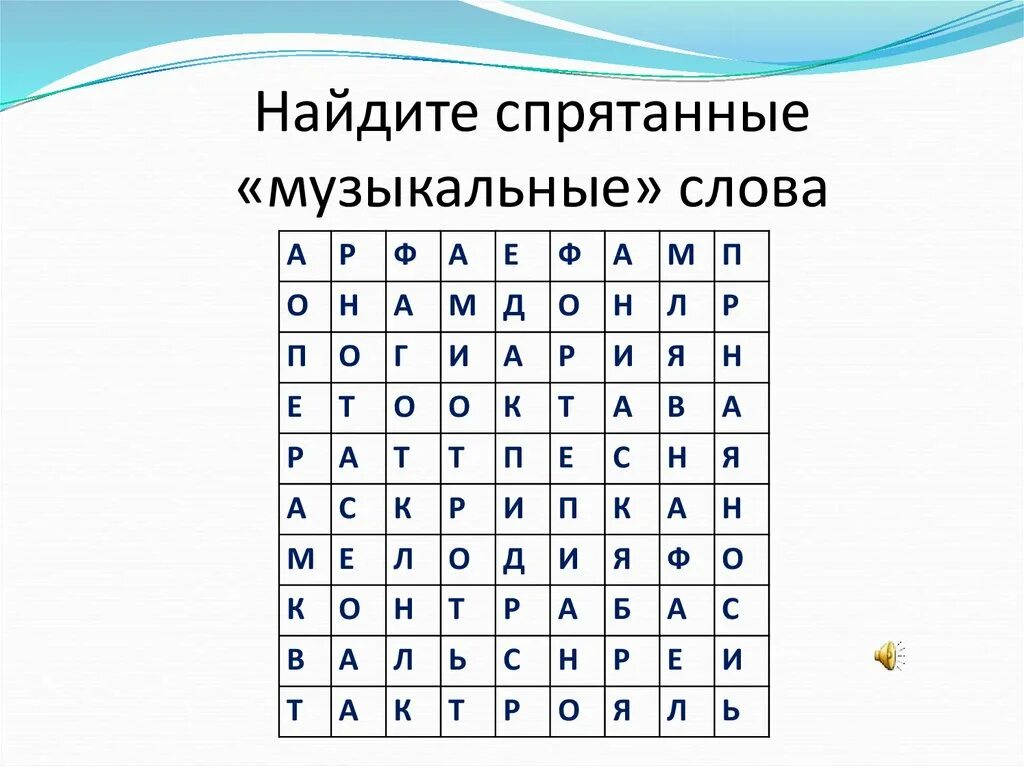 Найдите спрятанные «музыкальные» слова

| А | Р | Ф | А | Е | Ф | А | М | П |
|---|---|---|---|---|---|---|---|---|
| О | Н | А | М | Д | О | Н | Л | Р |
| П | О | Г | И | А | Р | И | Я | Н |
| Е | Т | О | О | К | Т | А | В | А |
| Р | А | Т | Т | П | Е | С | Н | Я |
| А | С | К | Р | И | П | К | А | Н |
| М | Е | Л | О | Д | И | Я | Ф | О |
| К | О | Н | Т | Р | А | Б | А | С |
| В | А | Л | Ь | С | Н | Р | Е | И |
| Т | А | К | Т | Р | О | Я | Л | Ь |